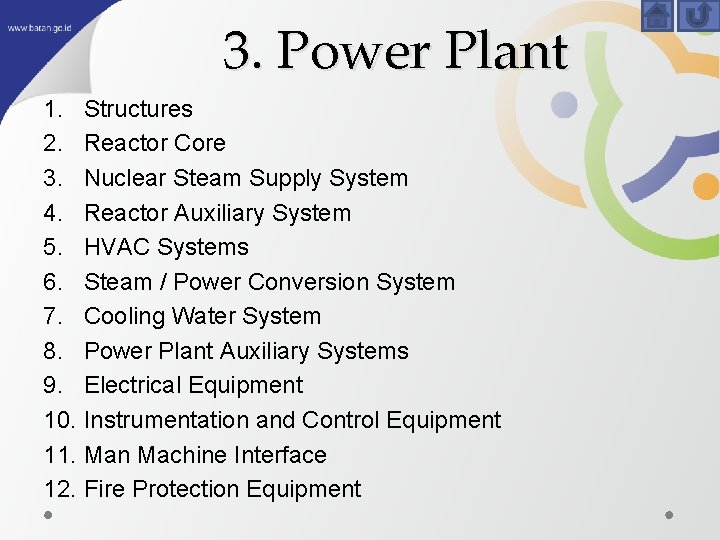 www.batan.go.id

3. Power Plant

1. Structures
2. Reactor Core
3. Nuclear Steam Supply System
4. Reactor Auxiliary System
5. HVAC Systems
6. Steam / Power Conversion System
7. Cooling Water System
8. Power Plant Auxiliary Systems
9. Electrical Equipment
10. Instrumentation and Control Equipment
11. Man Machine Interface
12. Fire Protection Equipment